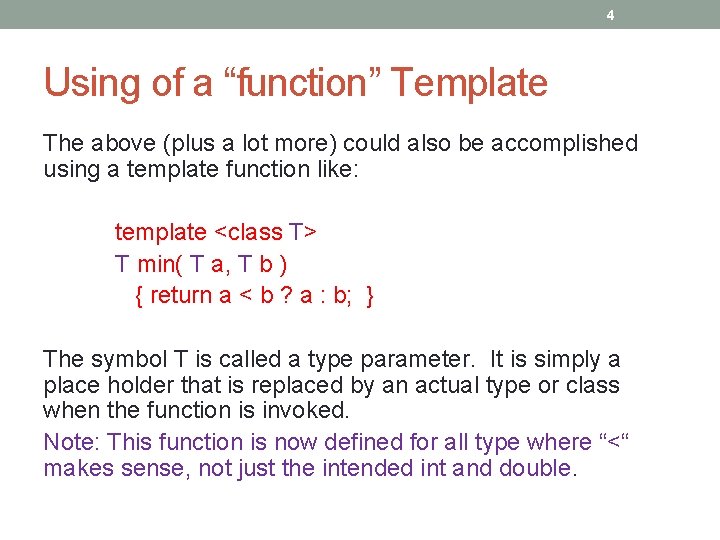 4

Using of a “function” Template

The above (plus a lot more) could also be accomplished using a template function like:

template <class T>
T min( T a, T b )
{ return a < b ? a : b; }

The symbol T is called a type parameter. It is simply a place holder that is replaced by an actual type or class when the function is invoked.

Note: This function is now defined for all type where “<“ makes sense, not just the intended int and double.